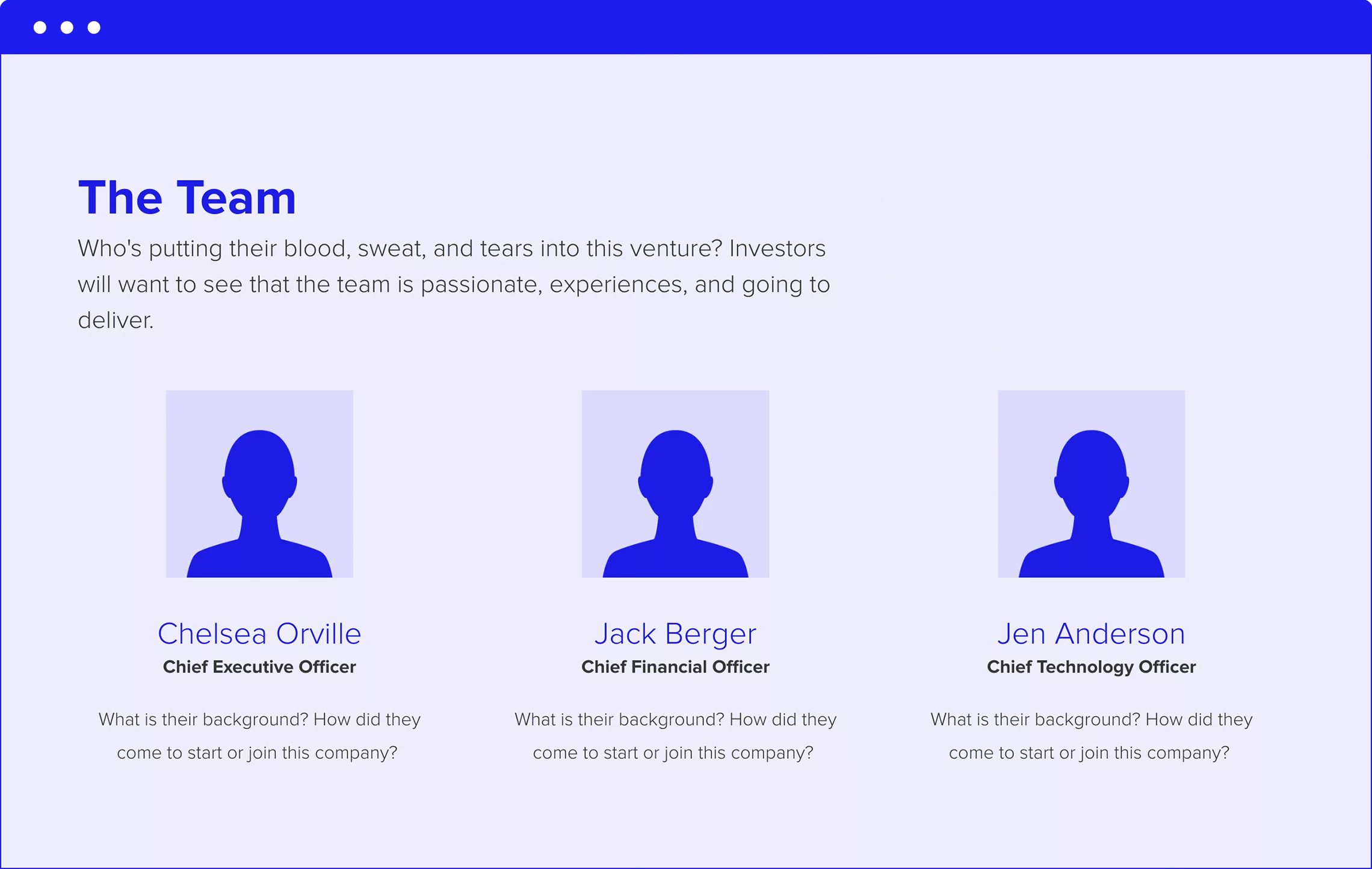 The Team

Who's putting their blood, sweat, and tears into this venture? Investors will want to see that the team is passionate, experiences, and going to deliver.

Chelsea Orville
Chief Executive Officer

What is their background? How did they come to start or join this company?

Jack Berger
Chief Financial Officer

What is their background? How did they come to start or join this company?

Jen Anderson
Chief Technology Officer

What is their background? How did they come to start or join this company?